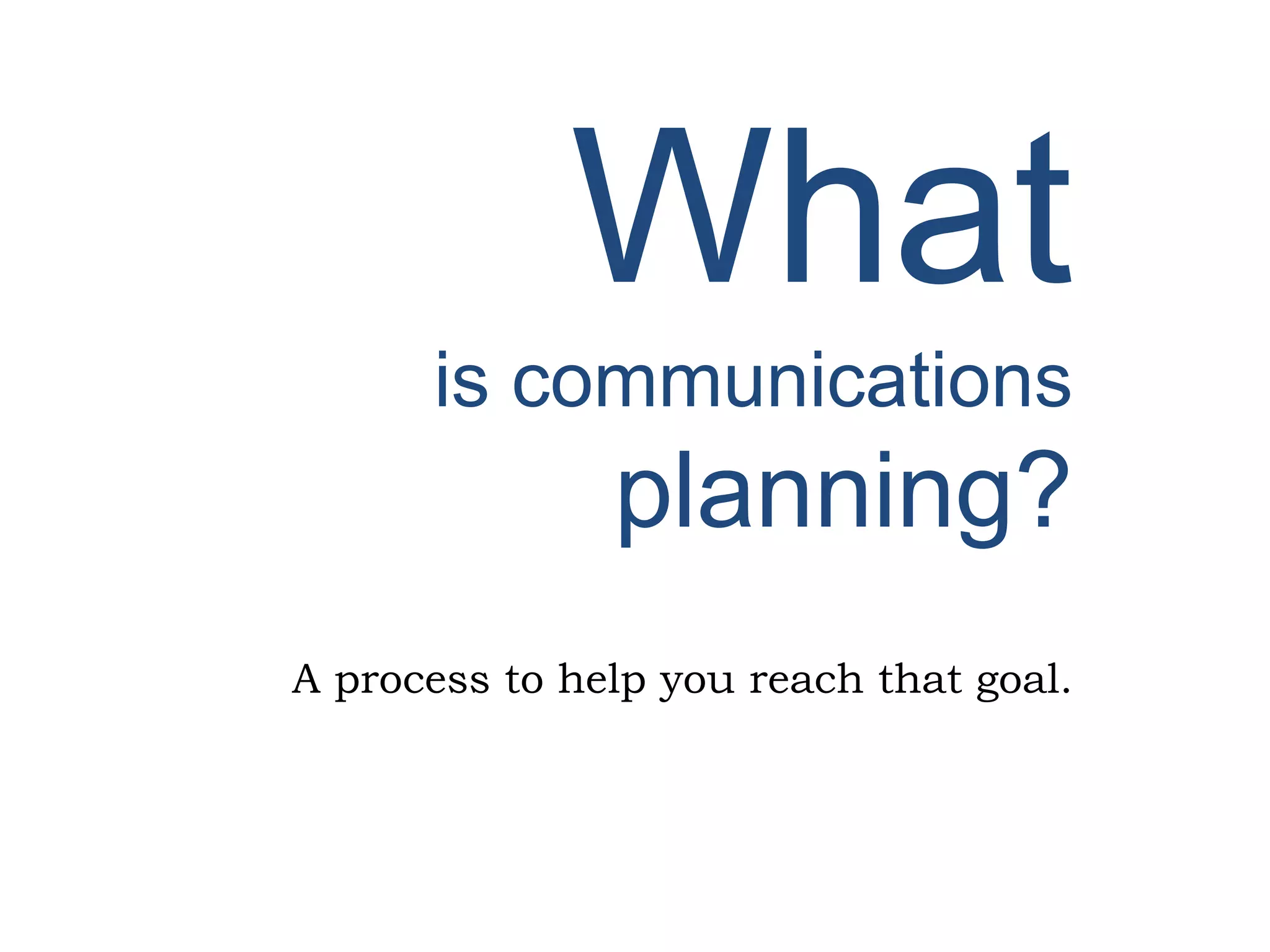 What
is communications
planning?

A process to help you reach that goal.